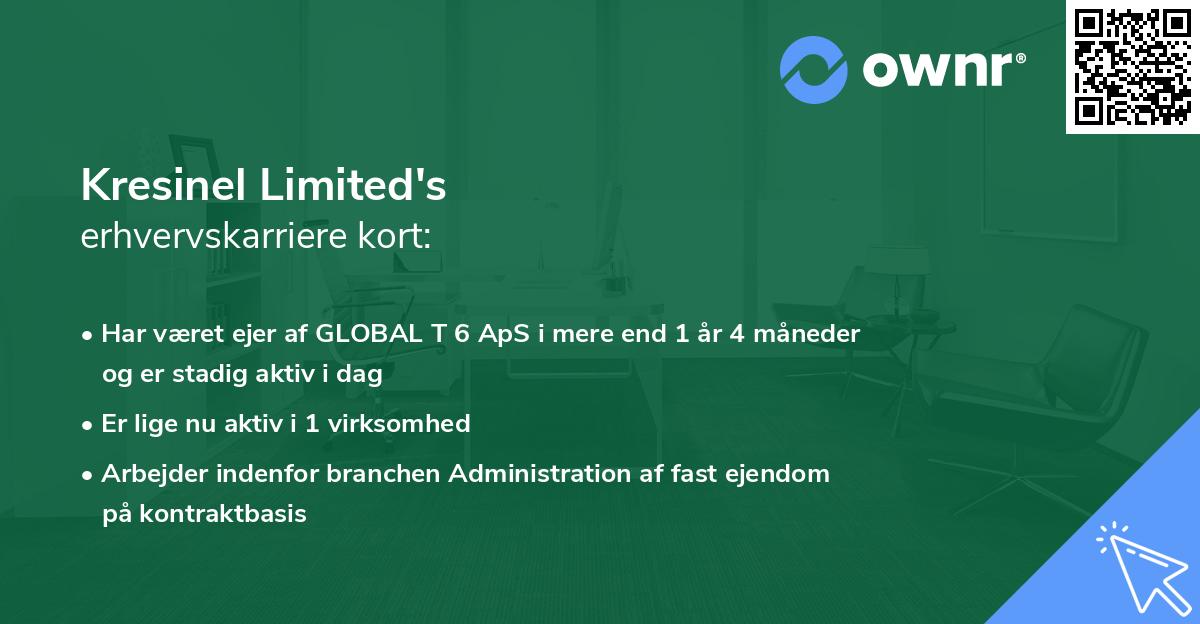 ownr®

Kresinel Limited's
erhvervskarriere kort:

• Har været ejer af GLOBAL T 6 ApS i mere end 1 år 4 måneder og er stadig aktiv i dag
• Er lige nu aktiv i 1 virksomhed
• Arbejder indenfor branchen Administration af fast ejendom på kontraktbasis